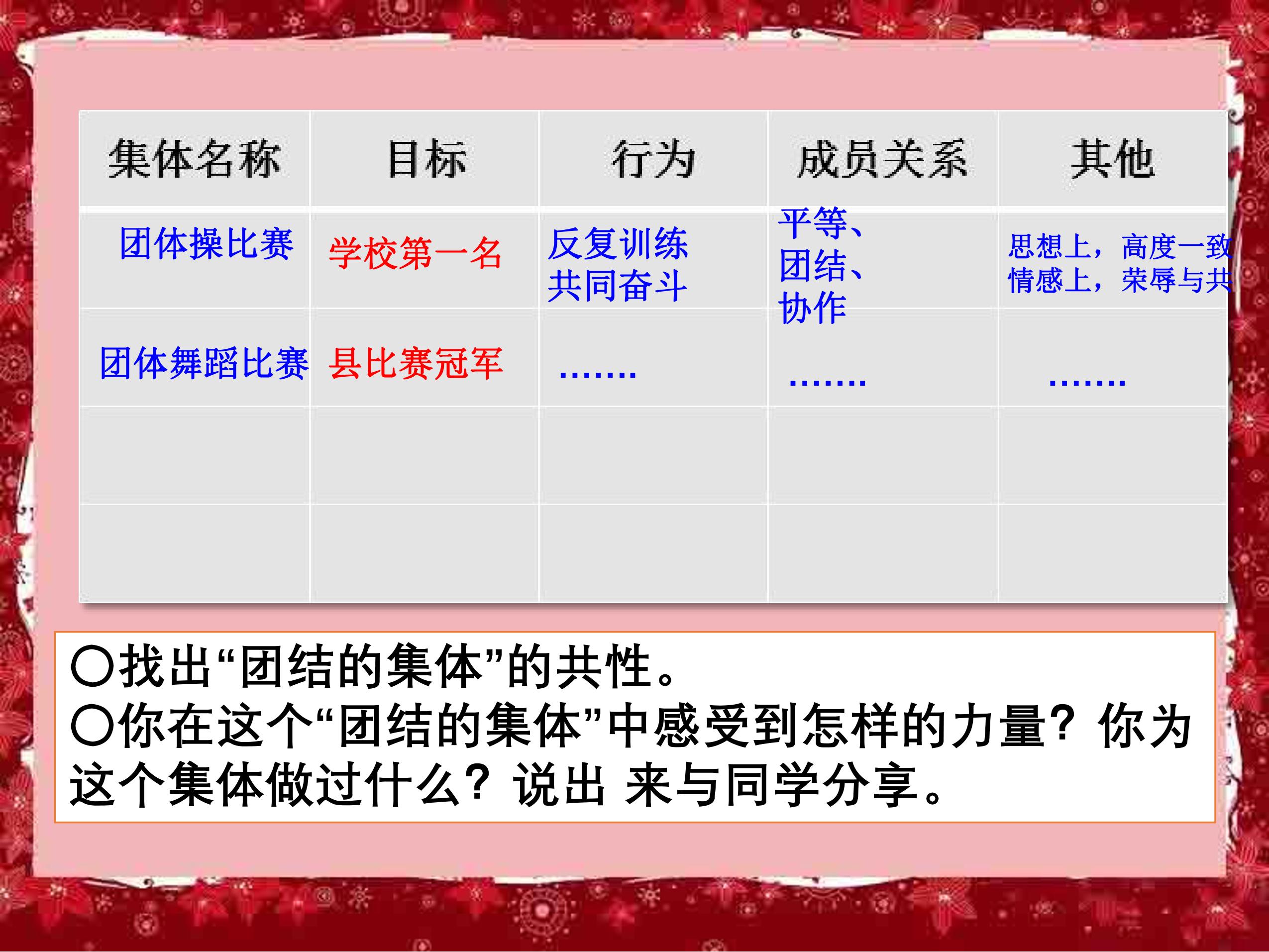 | 集体名称 | 目标 | 行为 | 成员关系 | 其他 |
|---|---|---|---|---|
| 团体操比赛 | 学校第一名 | 反复训练 共同奋斗 | 平等、团结、协作 | 思想上，高度一致 情感上，荣辱与共 |
| 团体舞蹈比赛 | 县比赛冠军 | ……. | ……. | ……. |
| | | | | |
| | | | | |

○找出“团结的集体”的共性。
○你在这个“团结的集体”中感受到怎样的力量？你为这个集体做过什么？说出 来与同学分享。